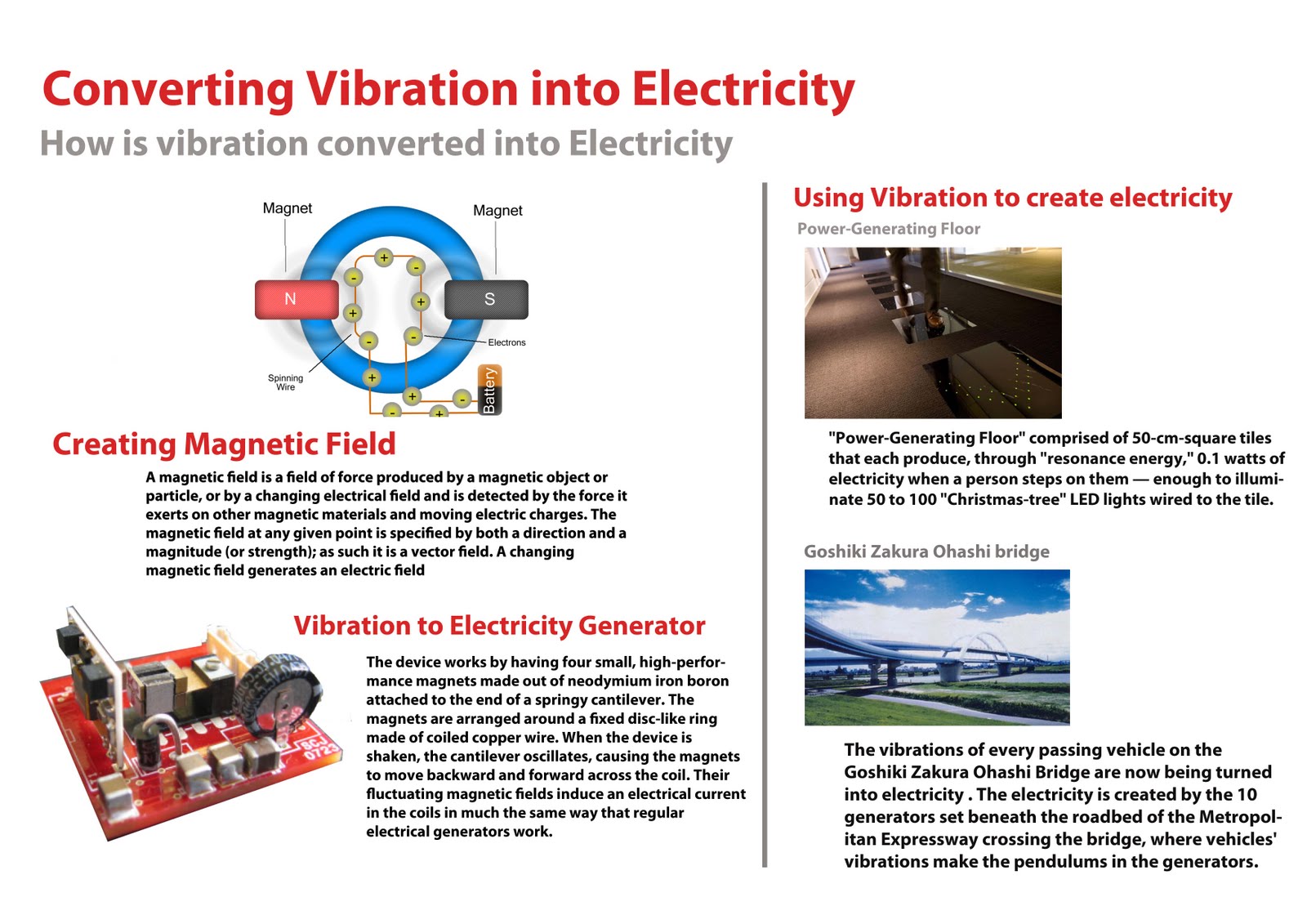 Converting Vibration into Electricity
How is vibration converted into Electricity

Magnet
Magnet
N
S
Electrons
Spinning Wire
Battery

Creating Magnetic Field
A magnetic field is a field of force produced by a magnetic object or particle, or by a changing electrical field and is detected by the force it exerts on other magnetic materials and moving electric charges. The magnetic field at any given point is specified by both a direction and a magnitude (or strength); as such it is a vector field. A changing magnetic field generates an electric field

Vibration to Electricity Generator
The device works by having four small, high-performance magnets made out of neodymium iron boron attached to the end of a springy cantilever. The magnets are arranged around a fixed disc-like ring made of coiled copper wire. When the device is shaken, the cantilever oscillates, causing the magnets to move backward and forward across the coil. Their fluctuating magnetic fields induce an electrical current in the coils in much the same way that regular electrical generators work.

Using Vibration to create electricity
Power-Generating Floor

"Power-Generating Floor" comprised of 50-cm-square tiles that each produce, through "resonance energy," 0.1 watts of electricity when a person steps on them — enough to illuminate 50 to 100 "Christmas-tree" LED lights wired to the tile.

Goshiki Zakura Ohashi bridge

The vibrations of every passing vehicle on the Goshiki Zakura Ohashi Bridge are now being turned into electricity . The electricity is created by the 10 generators set beneath the roadbed of the Metropolitan Expressway crossing the bridge, where vehicles' vibrations make the pendulums in the generators.